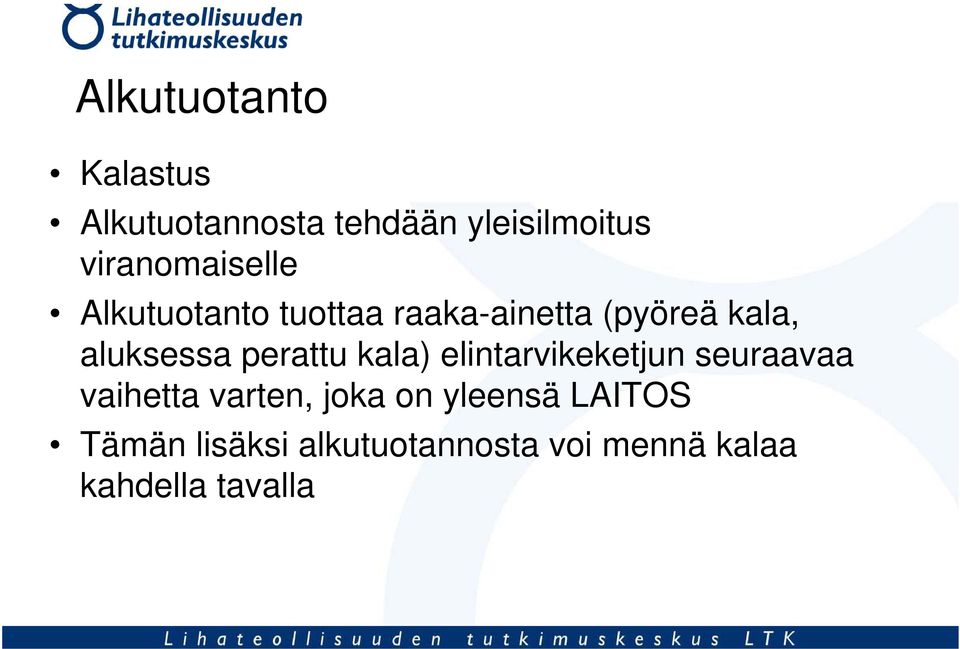 Lihateollisuuden tutkimuskeskus

Alkutuotanto

• Kalastus
• Alkutuotannosta tehdään yleisilmoitus viranomaiselle
• Alkutuotanto tuottaa raaka-ainetta (pyöreä kala, aluksessa perattu kala) elintarvikeketjun seuraavaa vaihetta varten, joka on yleensä LAITOS
• Tämän lisäksi alkutuotannosta voi mennä kalaa kahdella tavalla

Lihateollisuuden tutkimuskeskus LTK